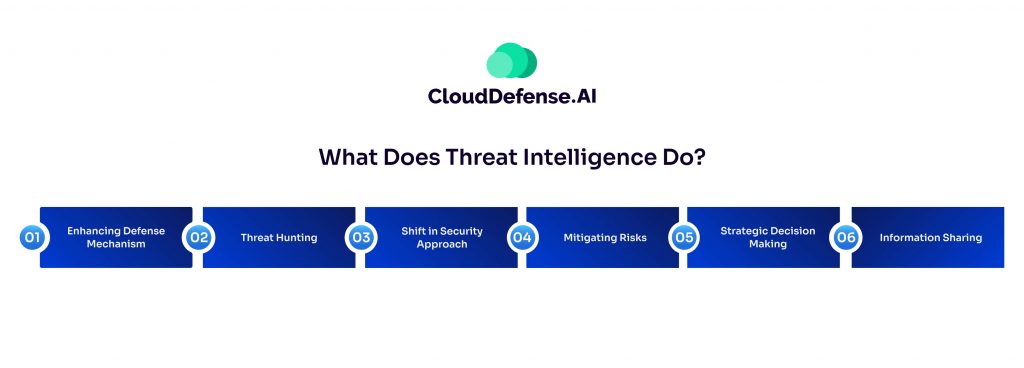 CloudDefense.AI

What Does Threat Intelligence Do?

01 Enhancing Defense Mechanism

02 Threat Hunting

03 Shift in Security Approach

04 Mitigating Risks

05 Strategic Decision Making

06 Information Sharing